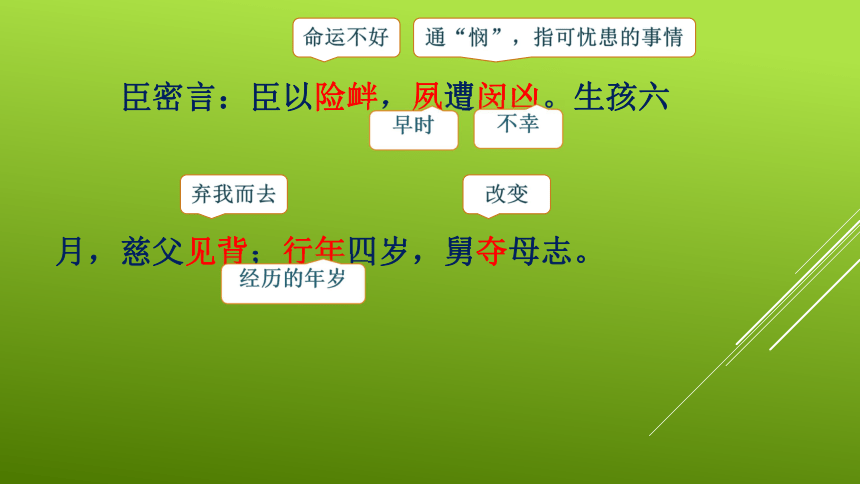 命运不好

通“悯”，指可忧患的事情

臣密言：臣以险衅，夙遭闵凶。生孩六

早时

不幸

弃我而去

改变

月，慈父见背；行年四岁，舅夺母志。

经历的年岁